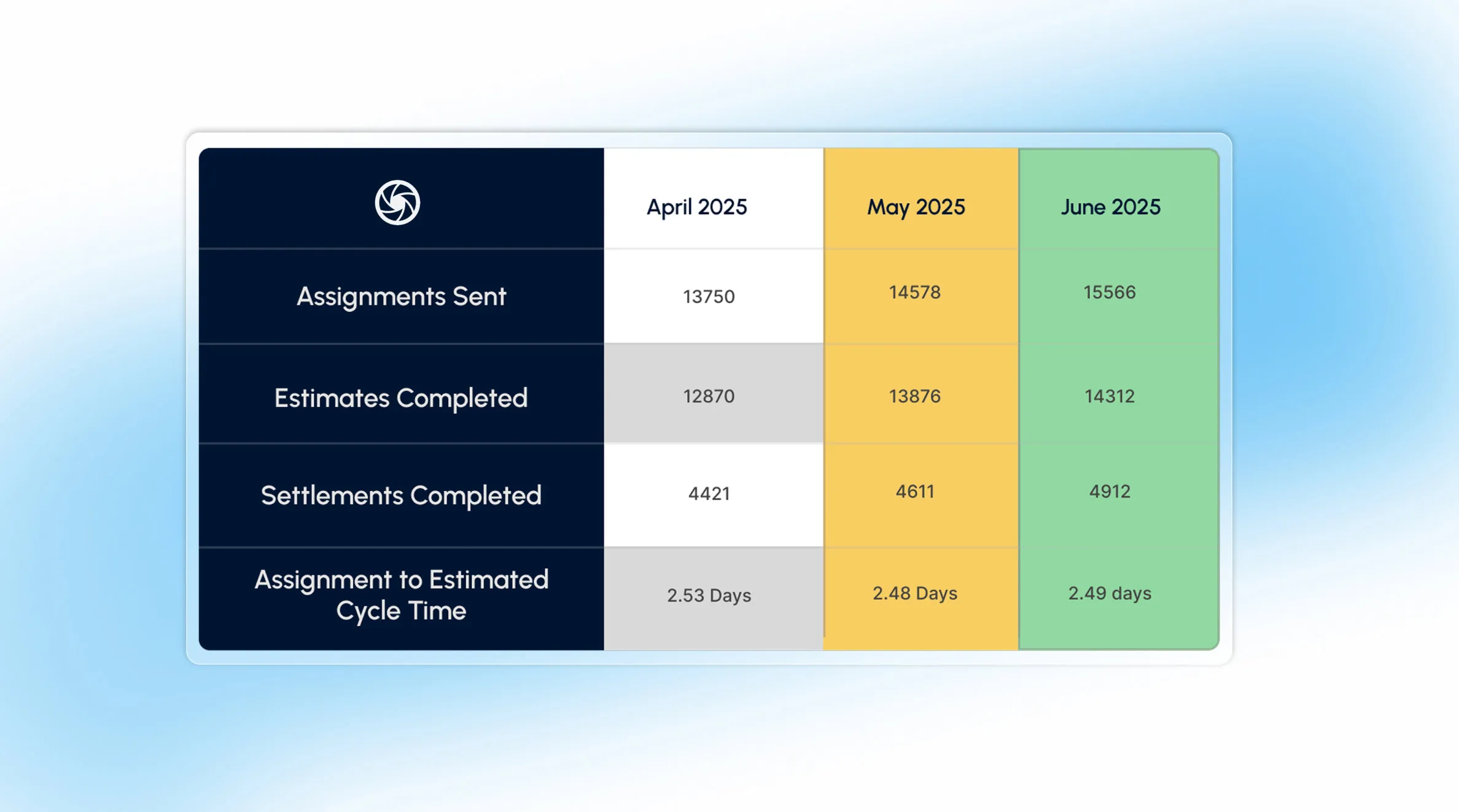 | | April 2025 | May 2025 | June 2025 |
|---|---|---|---|
| Assignments Sent | 13750 | 14578 | 15566 |
| Estimates Completed | 12870 | 13876 | 14312 |
| Settlements Completed | 4421 | 4611 | 4912 |
| Assignment to Estimated Cycle Time | 2.53 Days | 2.48 Days | 2.49 days |